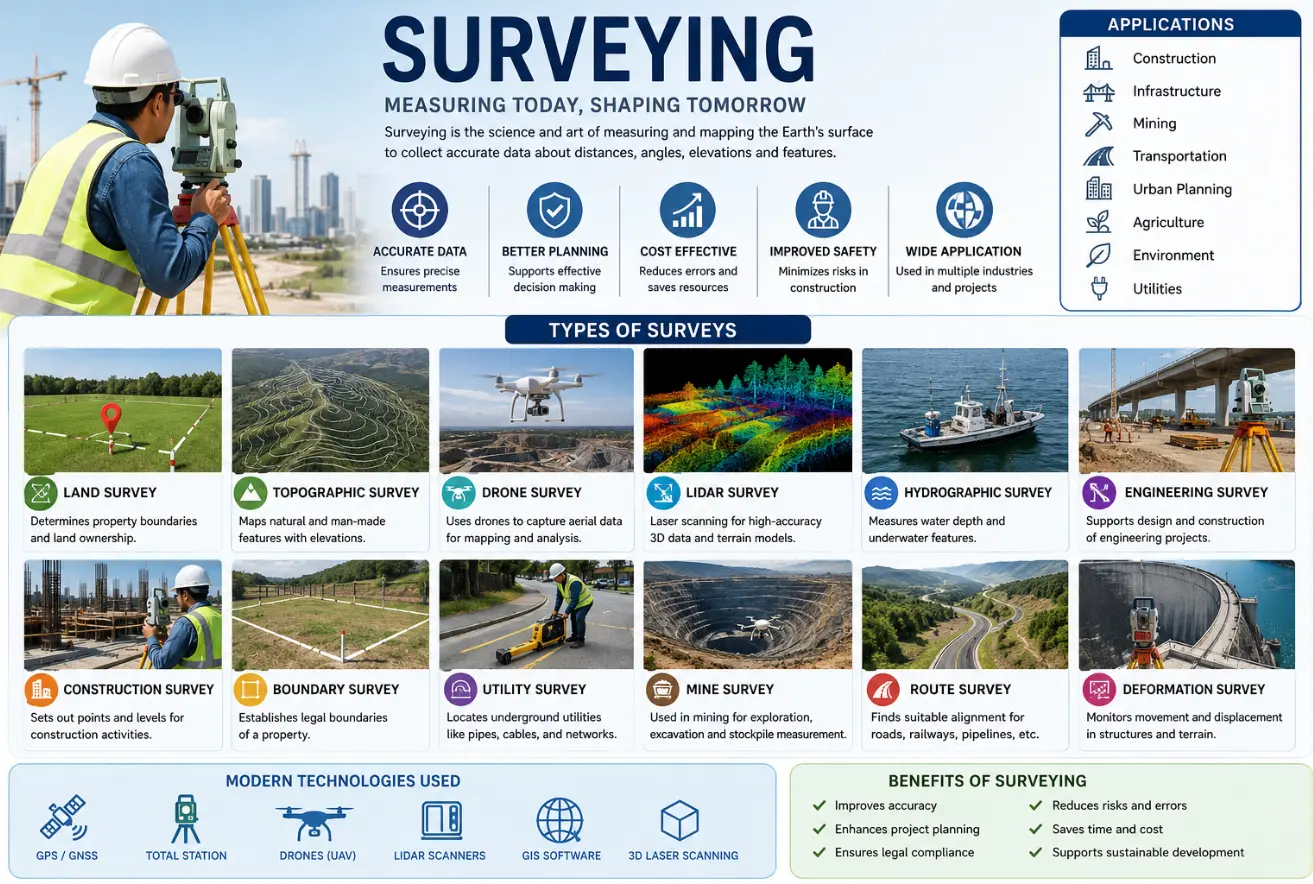 SURVEYING

MEASURING TODAY, SHAPING TOMORROW

Surveying is the science and art of measuring and mapping the Earth's surface to collect accurate data about distances, angles, elevations and features.

ACCURATE DATA
Ensures precise measurements

BETTER PLANNING
Supports effective decision making

COST EFFECTIVE
Reduces errors and saves resources

IMPROVED SAFETY
Minimizes risks in construction

WIDE APPLICATION
Used in multiple industries and projects

APPLICATIONS
Construction
Infrastructure
Mining
Transportation
Urban Planning
Agriculture
Environment
Utilities

TYPES OF SURVEYS

LAND SURVEY
Determines property boundaries and land ownership.

TOPOGRAPHIC SURVEY
Maps natural and man-made features with elevations.

DRONE SURVEY
Uses drones to capture aerial data for mapping and analysis.

LIDAR SURVEY
Laser scanning for high-accuracy 3D data and terrain models.

HYDROGRAPHIC SURVEY
Measures water depth and underwater features.

ENGINEERING SURVEY
Supports design and construction of engineering projects.

CONSTRUCTION SURVEY
Sets out points and levels for construction activities.

BOUNDARY SURVEY
Establishes legal boundaries of a property.

UTILITY SURVEY
Locates underground utilities like pipes, cables, and networks.

MINE SURVEY
Used in mining for exploration, excavation and stockpile measurement.

ROUTE SURVEY
Finds suitable alignment for roads, railways, pipelines, etc.

DEFORMATION SURVEY
Monitors movement and displacement in structures and terrain.

MODERN TECHNOLOGIES USED
GPS / GNSS
TOTAL STATION
DRONES (UAV)
LIDAR SCANNERS
GIS SOFTWARE
3D LASER SCANNING

BENEFITS OF SURVEYING
Improves accuracy
Enhances project planning
Ensures legal compliance
Reduces risks and errors
Saves time and cost
Supports sustainable development